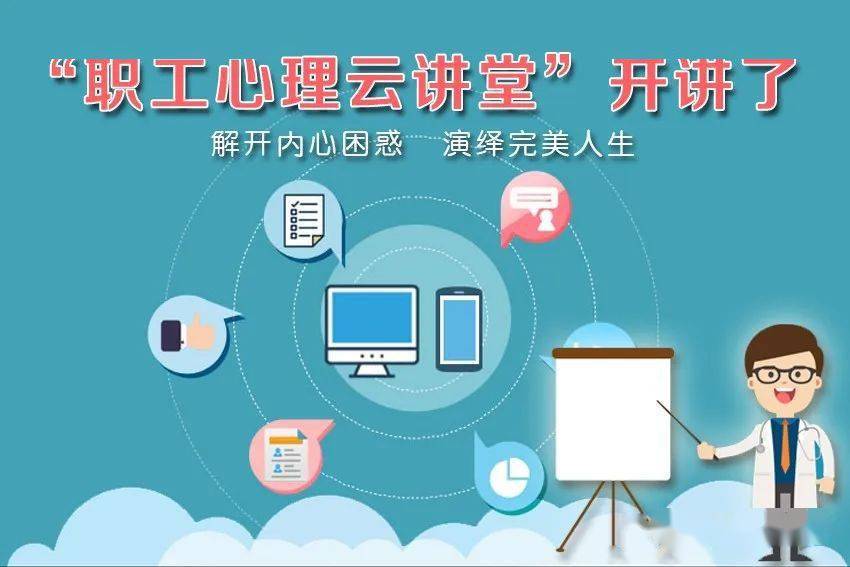 “职工心理云讲堂”开讲了

解开内心困惑　演绎完美人生